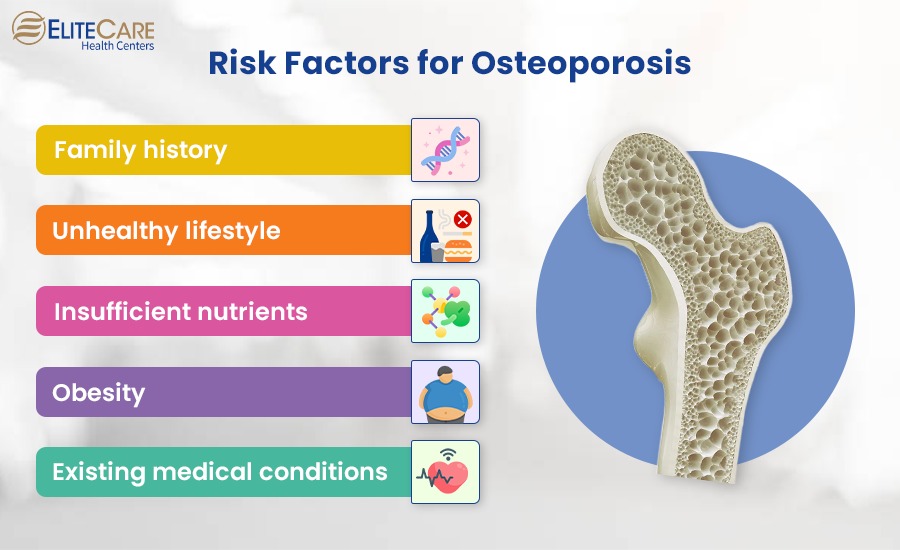 ELITECARE
Health Centers

Risk Factors for Osteoporosis

Family history

Unhealthy lifestyle

Insufficient nutrients

Obesity

Existing medical conditions